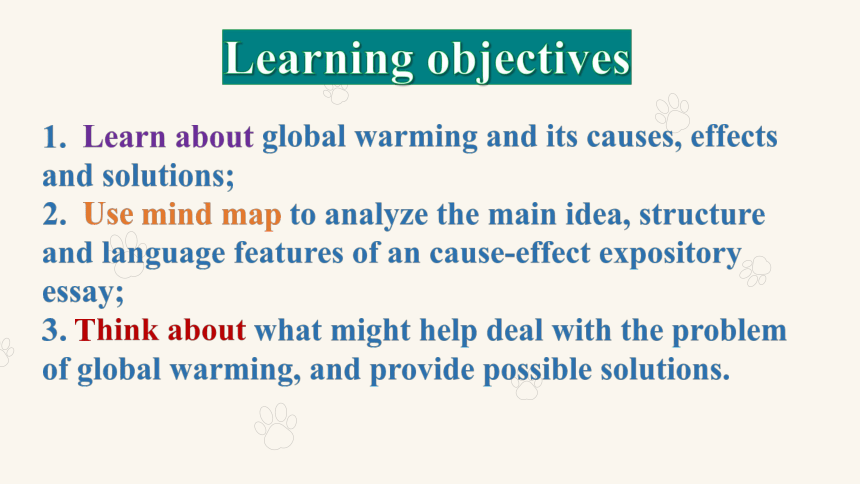 Learning objectives

1. Learn about global warming and its causes, effects and solutions;
2. Use mind map to analyze the main idea, structure and language features of an cause-effect expository essay;
3. Think about what might help deal with the problem of global warming, and provide possible solutions.